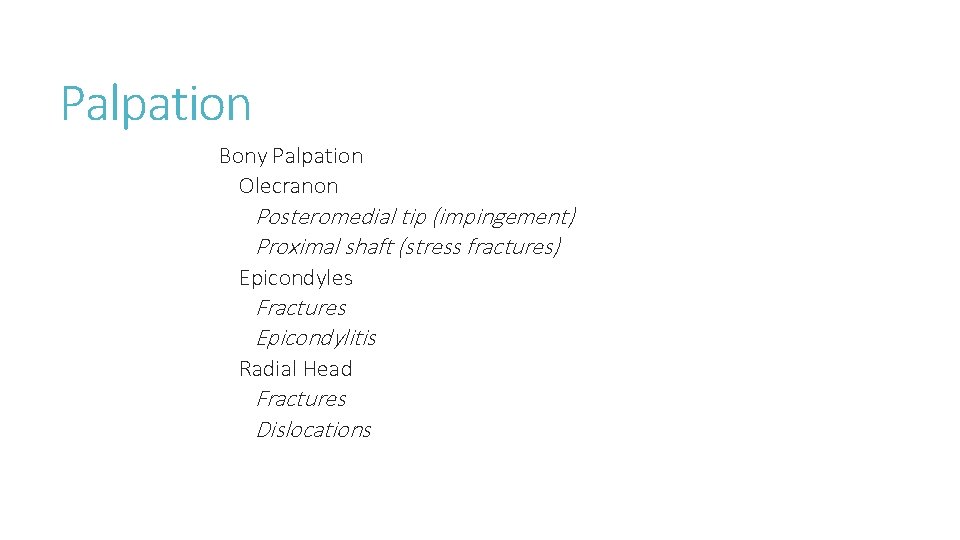 Palpation

Bony Palpation
Olecranon
Posteromedial tip (impingement)
Proximal shaft (stress fractures)
Epicondyles
Fractures
Epicondylitis
Radial Head
Fractures
Dislocations